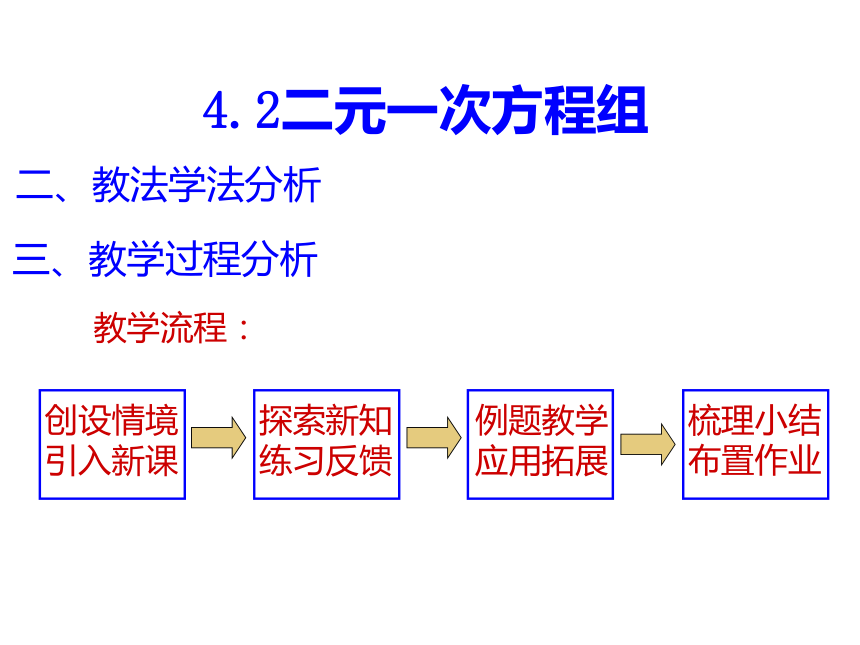 4.2二元一次方程组

二、教法学法分析

三、教学过程分析

教学流程：

创设情境
引入新课

探索新知
练习反馈

例题教学
应用拓展

梳理小结
布置作业